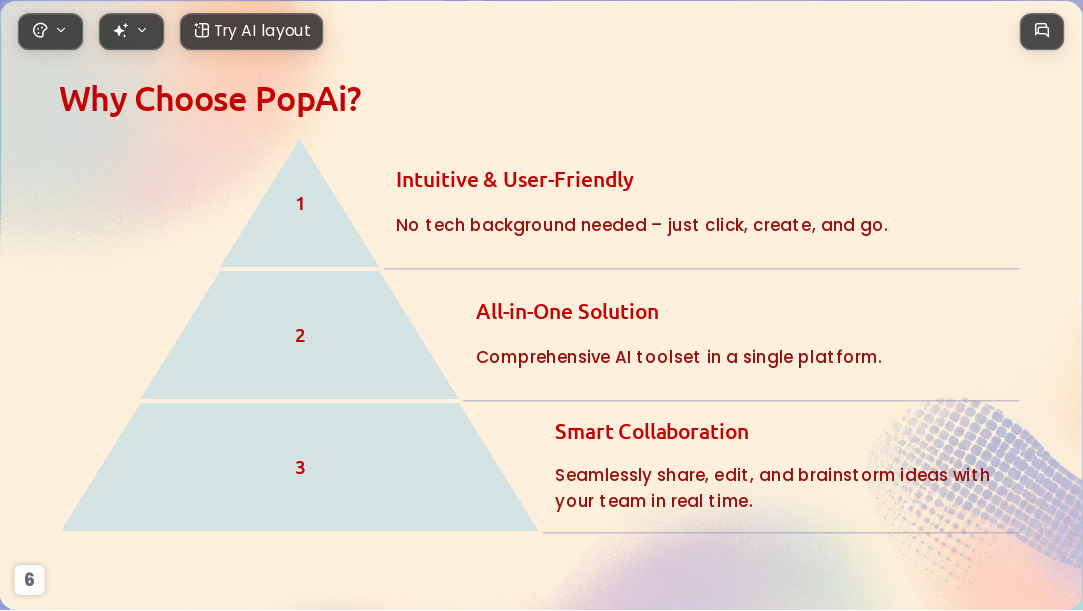 Try AI layout

Why Choose PopAi?

1

Intuitive & User-Friendly

No tech background needed – just click, create, and go.

2

All-in-One Solution

Comprehensive AI toolset in a single platform.

3

Smart Collaboration

Seamlessly share, edit, and brainstorm ideas with your team in real time.

6